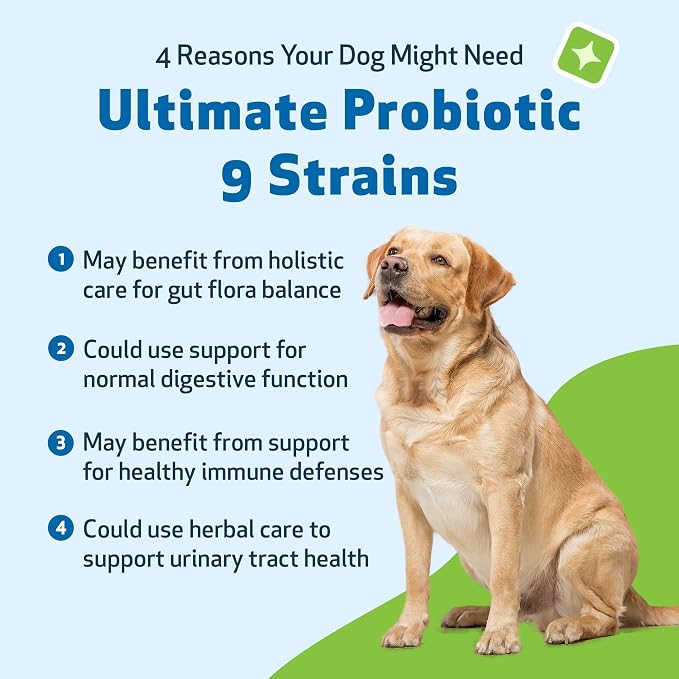 4 Reasons Your Dog Might Need

Ultimate Probiotic 9 Strains

1 May benefit from holistic care for gut flora balance

2 Could use support for normal digestive function

3 May benefit from support for healthy immune defenses

4 Could use herbal care to support urinary tract health